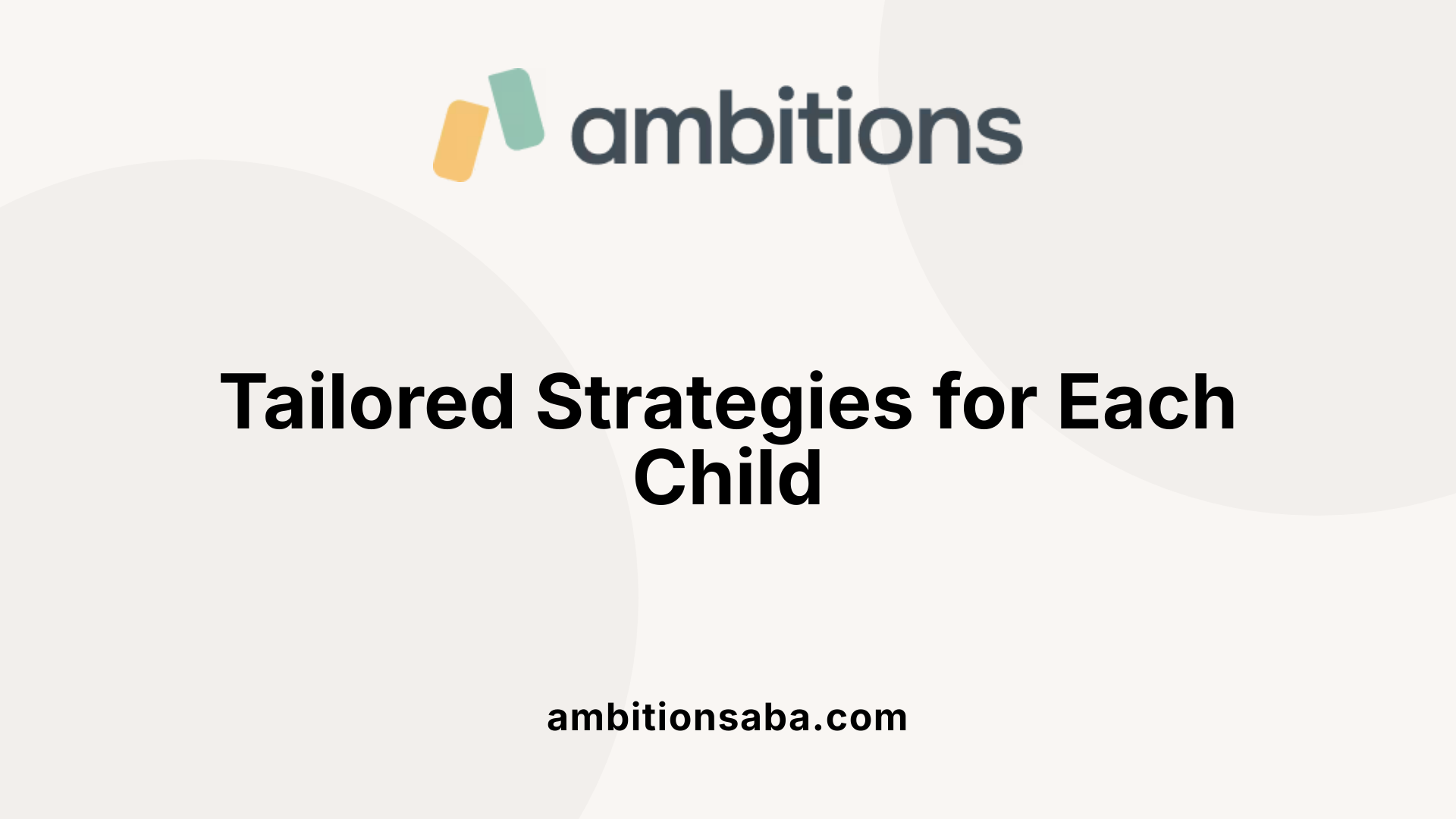 ambitions

Tailored Strategies for Each Child

ambitionsaba.com